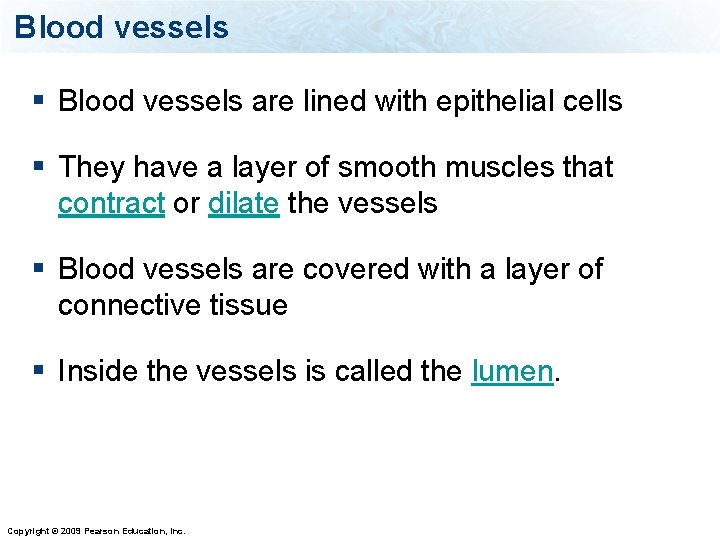 Blood vessels

▪ Blood vessels are lined with epithelial cells

▪ They have a layer of smooth muscles that contract or dilate the vessels

▪ Blood vessels are covered with a layer of connective tissue

▪ Inside the vessels is called the lumen.

Copyright © 2009 Pearson Education, Inc.